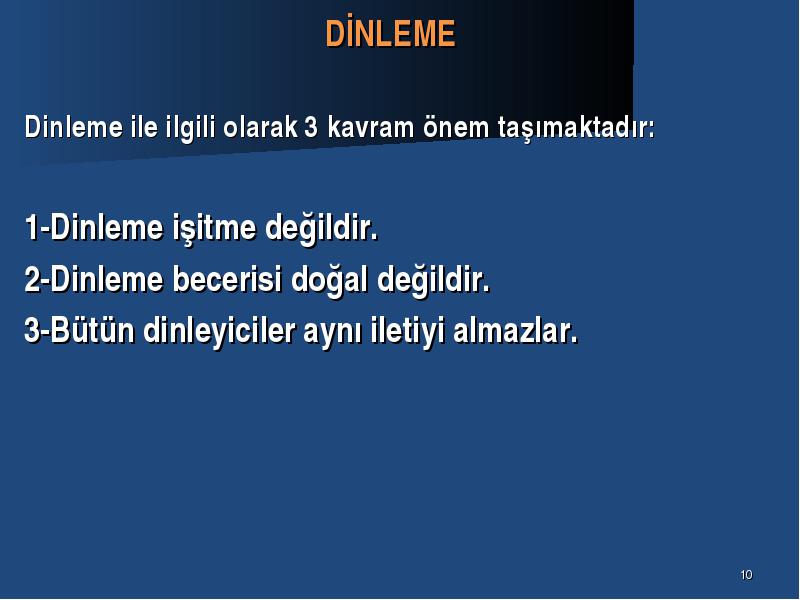 DİNLEME

Dinleme ile ilgili olarak 3 kavram önem taşımaktadır:

1-Dinleme işitme değildir.
2-Dinleme becerisi doğal değildir.
3-Bütün dinleyiciler aynı iletiyi almazlar.

10